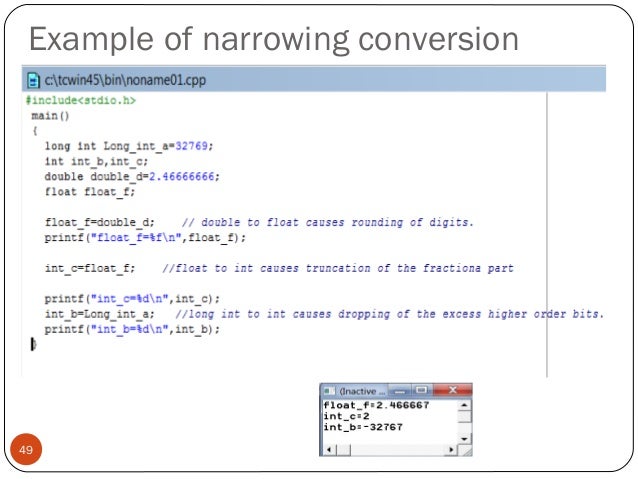 Example of narrowing conversion

c:\tcwin45\bin\noname01.cpp

#include<stdio.h>
main()
{
long int Long_int_a=32769;
int int_b,int_c;
double double_d=2.46666666;
float float_f;

float_f=double_d; // double to float causes rounding of digits.
printf("float_f=%f\n",float_f);

int_c=float_f; //float to int causes truncation of the fractiona part

printf("int_c=%d\n",int_c);
int_b=Long_int_a; //long int to int causes dropping of the excess higher order bits.
printf("int_b=%d\n",int_b);
}

(Inactive ...

float_f=2.466667
int_c=2
int_b=-32767

49